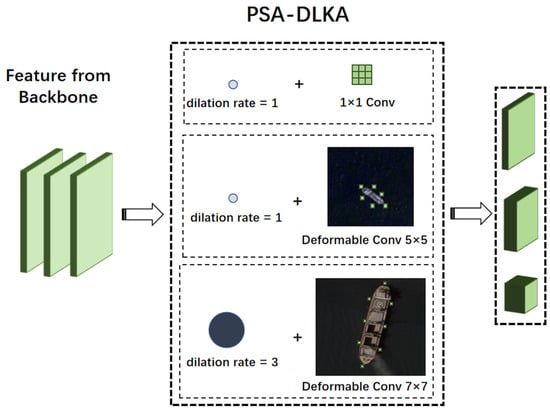 PSA-DLKA

Feature from Backbone

dilation rate = 1

+

1×1 Conv

dilation rate = 1

+

Deformable Conv 5×5

dilation rate = 3

+

Deformable Conv 7×7